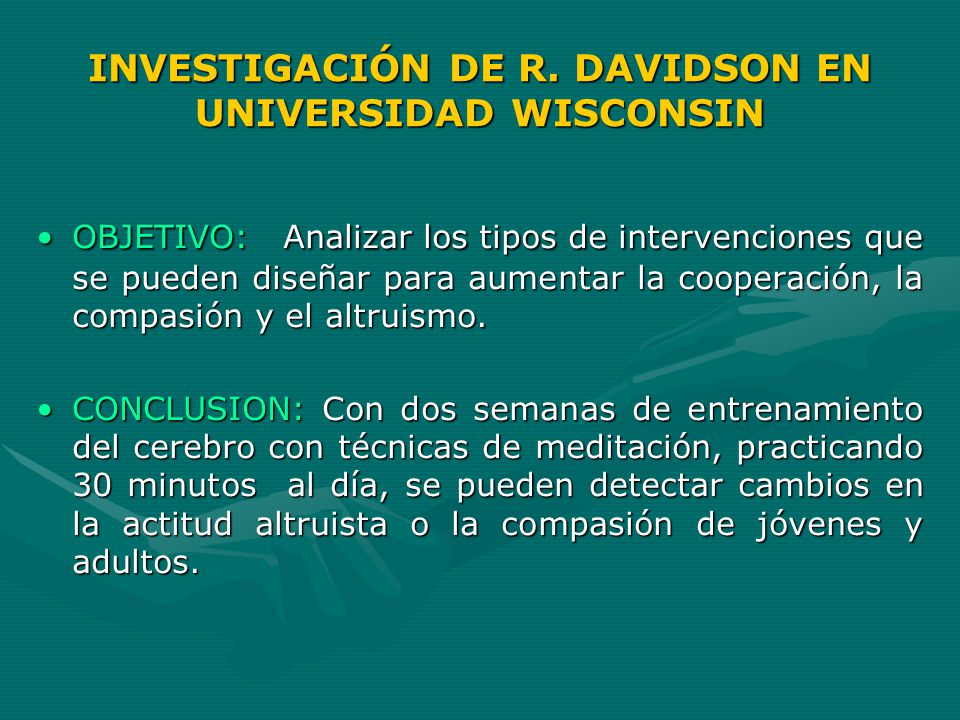 INVESTIGACIÓN DE R. DAVIDSON EN UNIVERSIDAD WISCONSIN

• OBJETIVO: Analizar los tipos de intervenciones que se pueden diseñar para aumentar la cooperación, la compasión y el altruismo.

• CONCLUSION: Con dos semanas de entrenamiento del cerebro con técnicas de meditación, practicando 30 minutos al día, se pueden detectar cambios en la actitud altruista o la compasión de jóvenes y adultos.